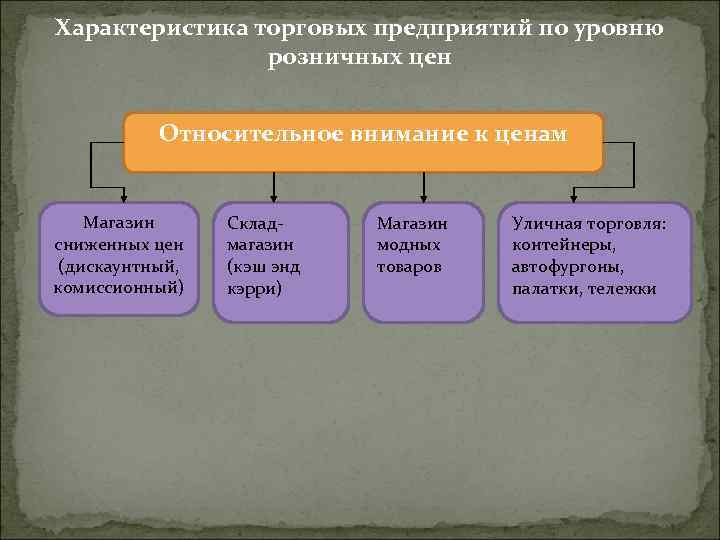 Характеристика торговых предприятий по уровню розничных цен

Относительное внимание к ценам

Магазин сниженных цен (дискаунтный, комиссионный)

Склад-магазин (кэш энд кэрри)

Магазин модных товаров

Уличная торговля: контейнеры, автофургоны, палатки, тележки